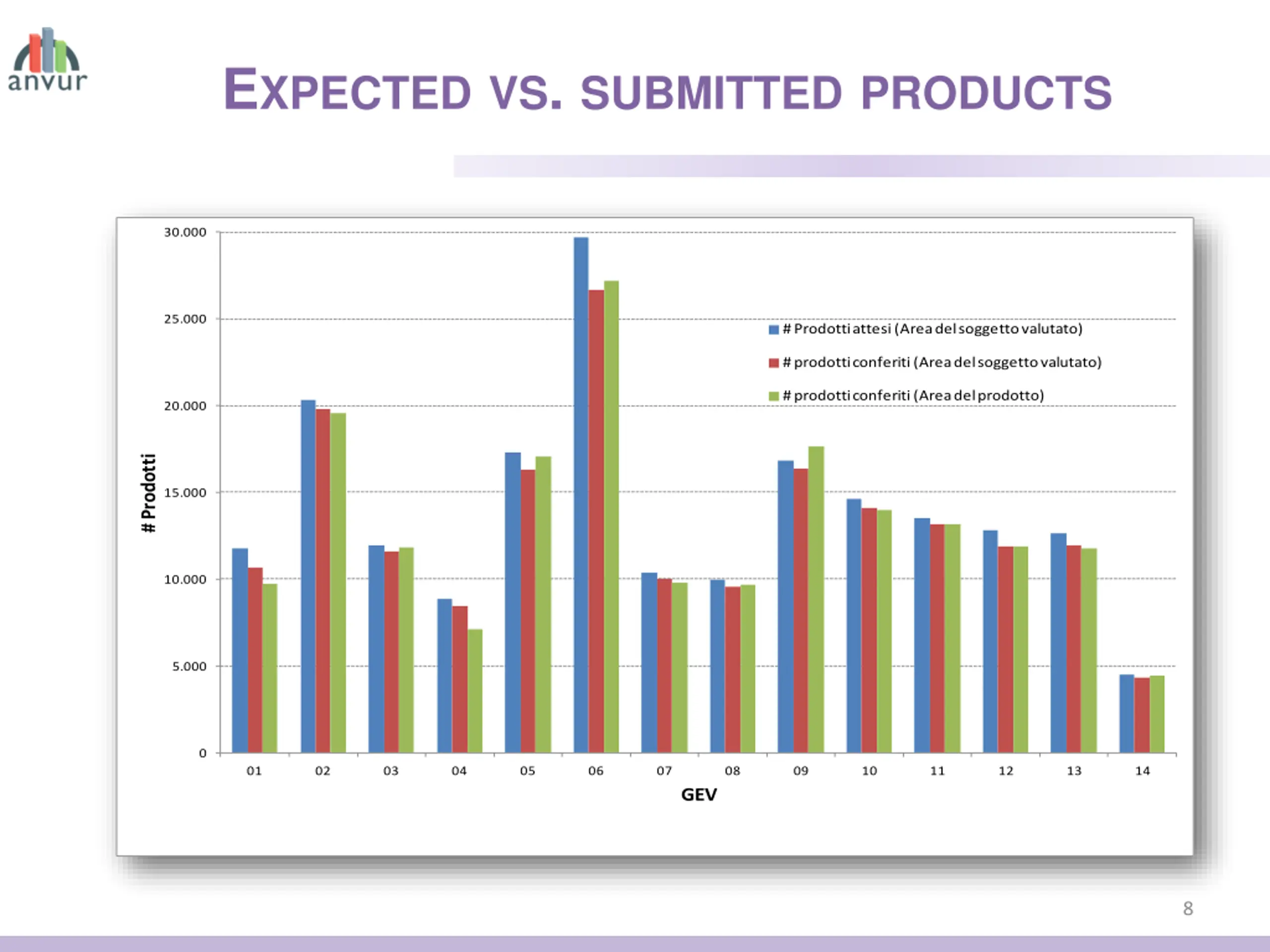 anvur

EXPECTED VS. SUBMITTED PRODUCTS

30.000
25.000
20.000
15.000
10.000
5.000
0

# Prodotti

# Prodotti attesi (Area del soggetto valutato)
# prodotti conferiti (Area del soggetto valutato)
# prodotti conferiti (Area del prodotto)

01 02 03 04 05 06 07 08 09 10 11 12 13 14

GEV

8